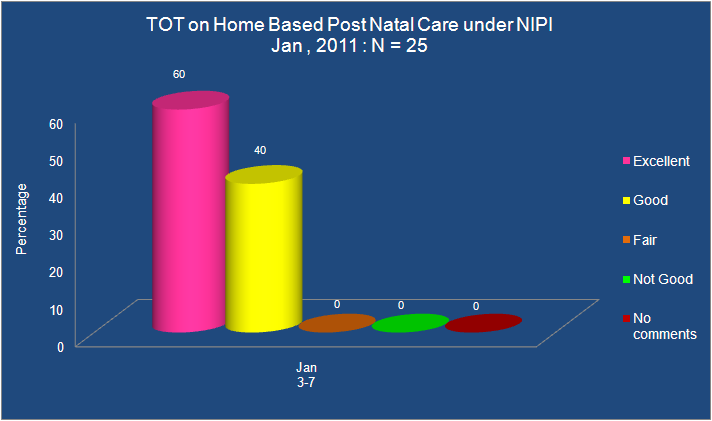 TOT on Home Based Post Natal Care under NIPI
Jan , 2011 : N = 25

Percentage

60
50
40
30
20
10
0

60
40
0
0
0

Jan
3-7

Excellent
Good
Fair
Not Good
No comments